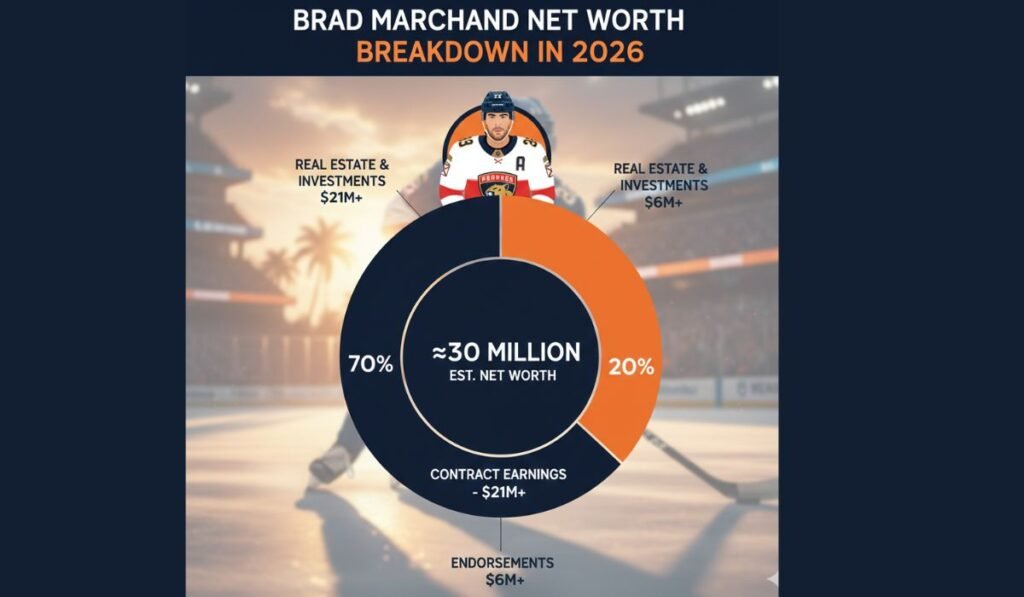 BRAD MARCHAND NET WORTH
BREAKDOWN IN 2026

REAL ESTATE & INVESTMENTS $21M+

REAL ESTATE & INVESTMENTS $6M+

70%

≈30 MILLION
EST. NET WORTH

20%

CONTRACT EARNINGS - $21M+

ENDORSEMENTS $6M+